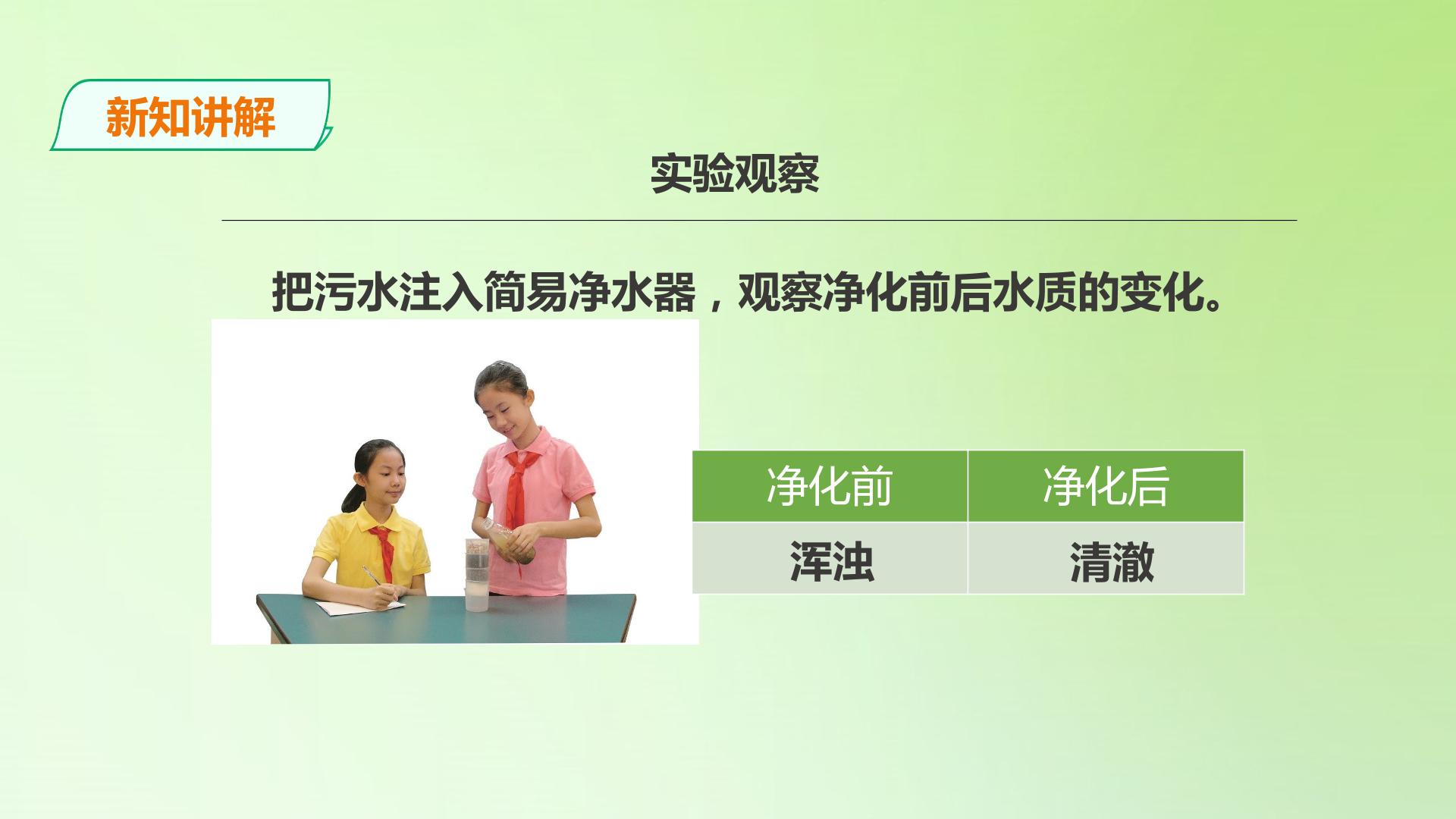 新知讲解

实验观察

把污水注入简易净水器，观察净化前后水质的变化。

| 净化前 | 净化后 |
|---|---|
| 浑浊 | 清澈 |